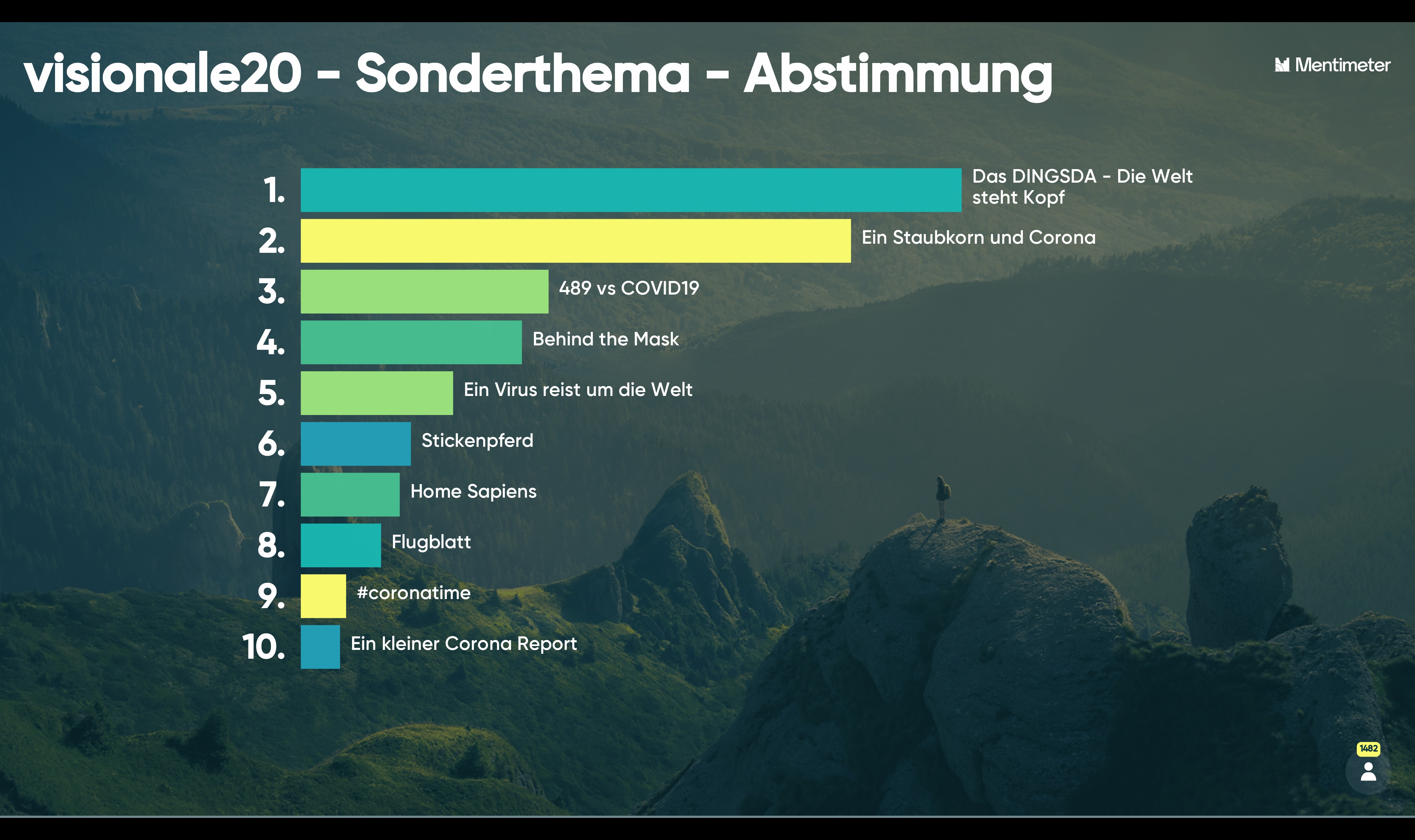 visionale20 - Sonderthema - Abstimmung

Mentimeter

1. Das DINGSDA - Die Welt steht Kopf
2. Ein Staubkorn und Corona
3. 489 vs COVID19
4. Behind the Mask
5. Ein Virus reist um die Welt
6. Stickenpferd
7. Home Sapiens
8. Flugblatt
9. #coronatime
10. Ein kleiner Corona Report

1482